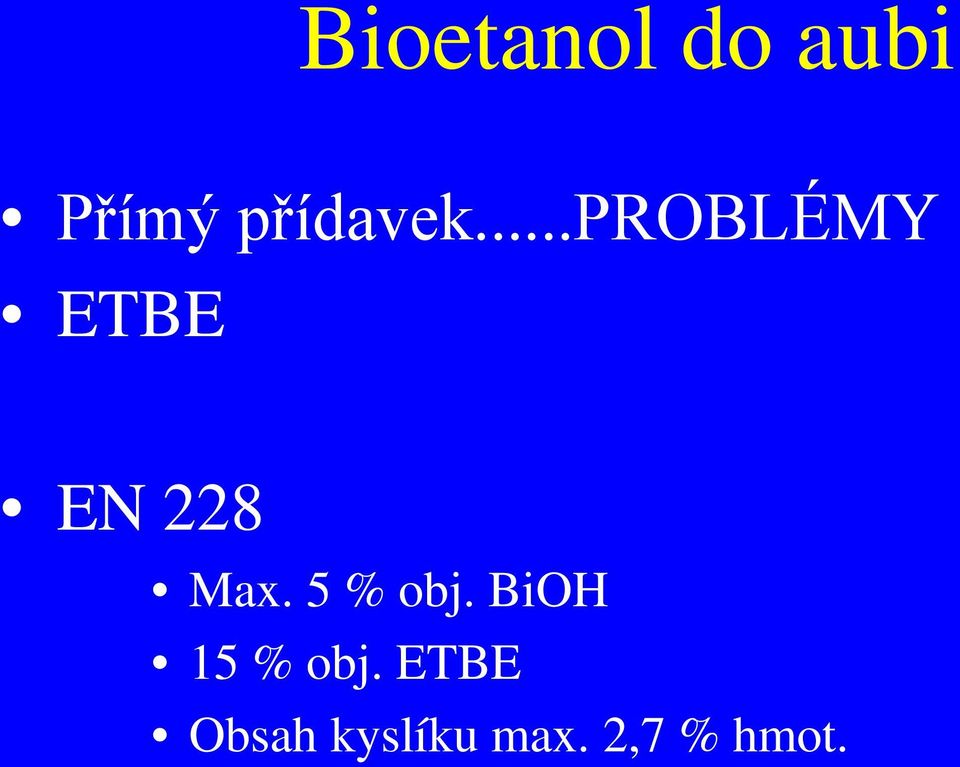 Bioetanol do aubi

• Přímý přídavek......PROBLÉMY
• ETBE

• EN 228
  • Max. 5 % obj. BiOH
  • 15 % obj. ETBE
  • Obsah kyslíku max. 2,7 % hmot.